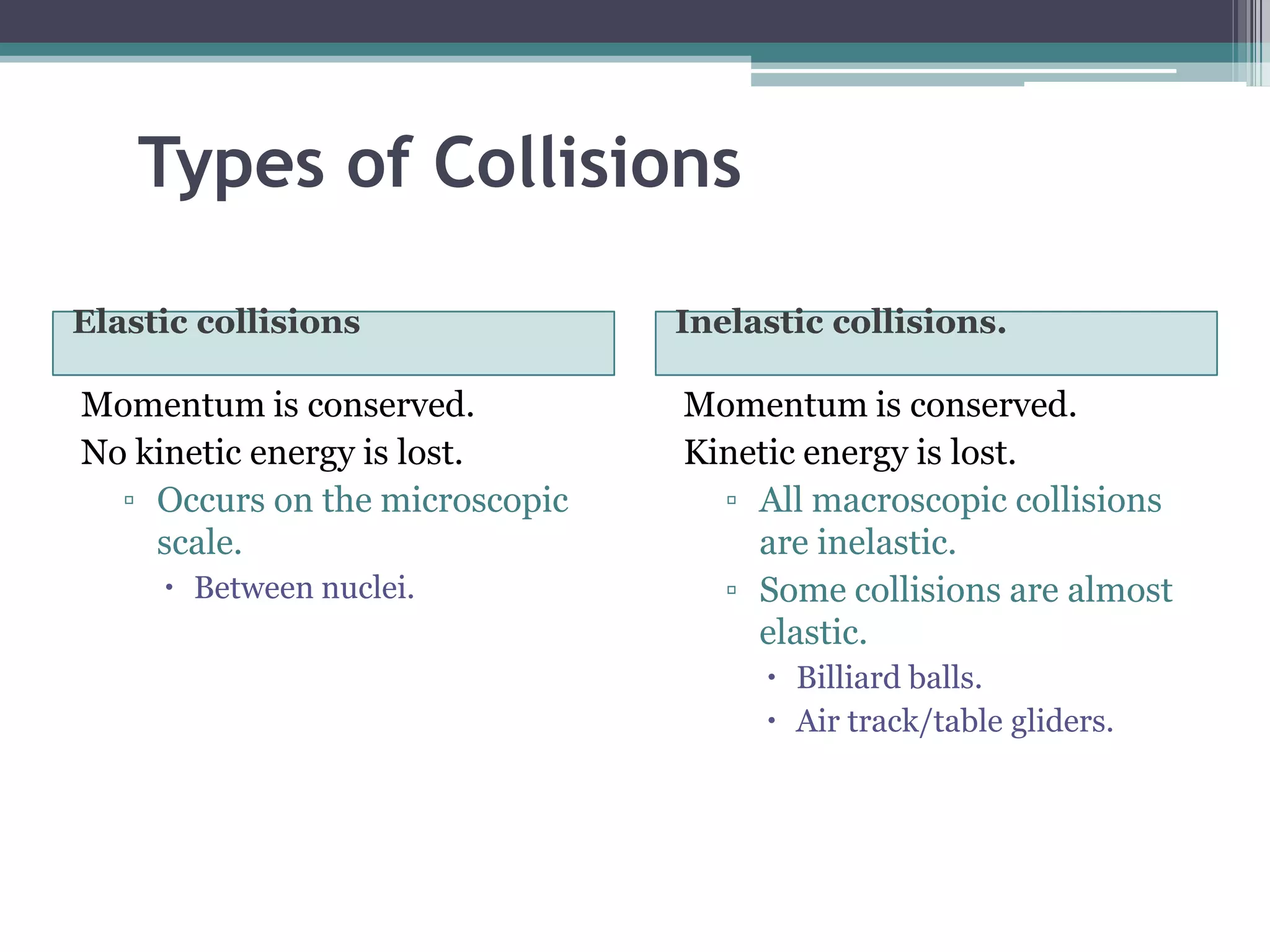 Types of Collisions

Elastic collisions

Momentum is conserved.

No kinetic energy is lost.

▫ Occurs on the microscopic scale.
  • Between nuclei.

Inelastic collisions.

Momentum is conserved.

Kinetic energy is lost.

▫ All macroscopic collisions are inelastic.
▫ Some collisions are almost elastic.
  • Billiard balls.
  • Air track/table gliders.